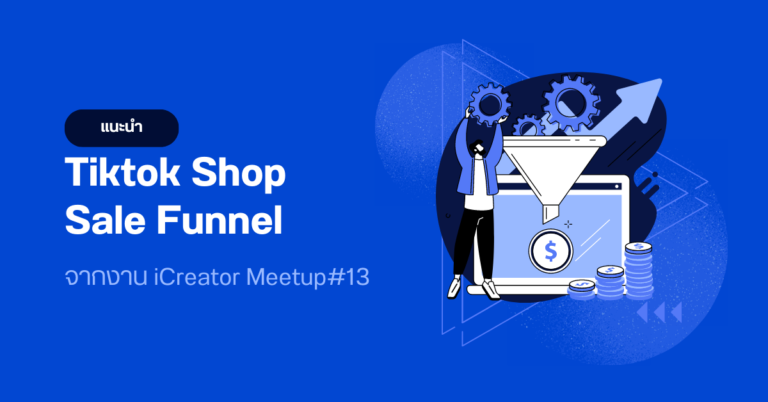 แนะนำ

Tiktok Shop Sale Funnel

จากงาน iCreator Meetup#13

$